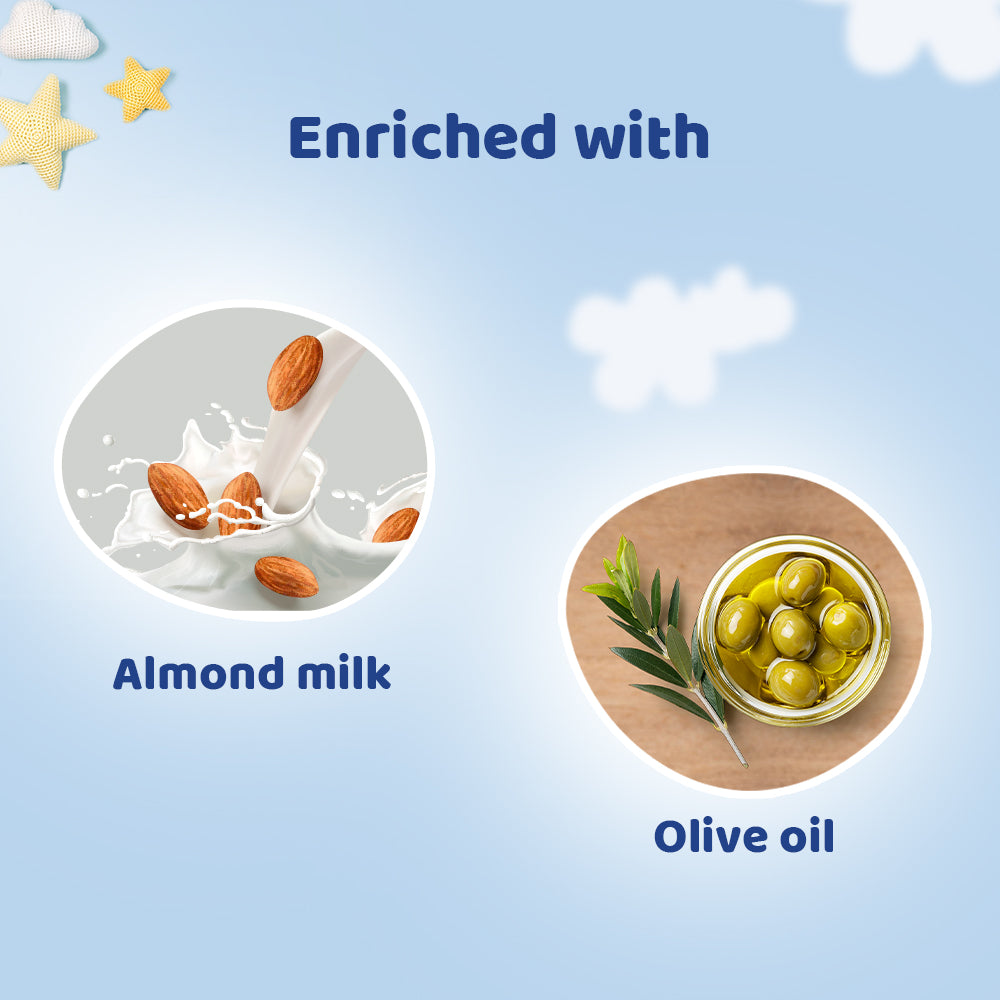 Enriched with

Almond milk

Olive oil